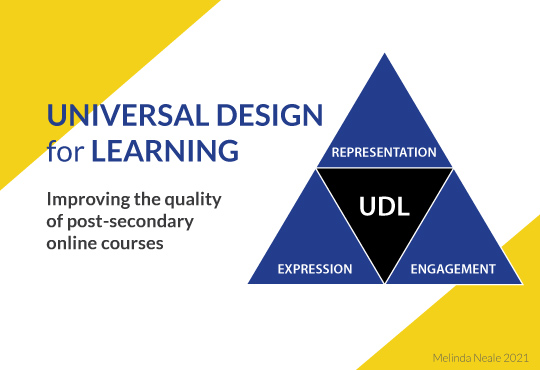 UNIVERSAL DESIGN for LEARNING

Improving the quality of post-secondary online courses

REPRESENTATION

UDL

EXPRESSION

ENGAGEMENT

Melinda Neale 2021